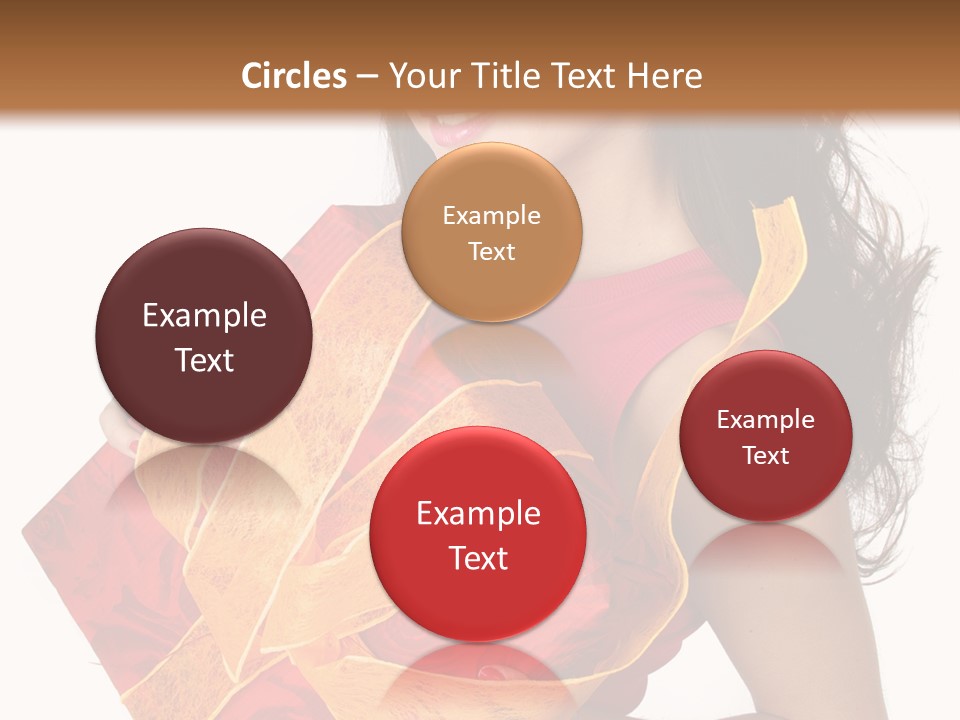 Circles – Your Title Text Here

Example Text

Example Text

Example Text

Example Text